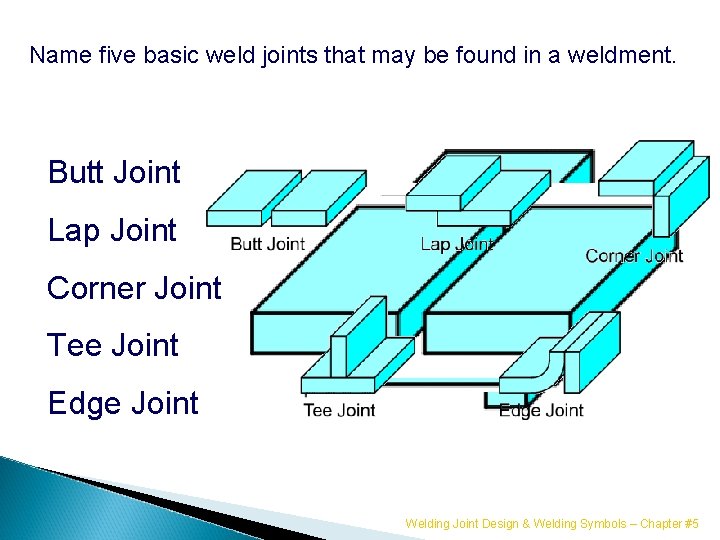 Name five basic weld joints that may be found in a weldment.

Butt Joint

Lap Joint

Corner Joint

Tee Joint

Edge Joint

Butt Joint

Lap Joint

Corner Joint

Tee Joint

Edge Joint

Welding Joint Design & Welding Symbols – Chapter #5